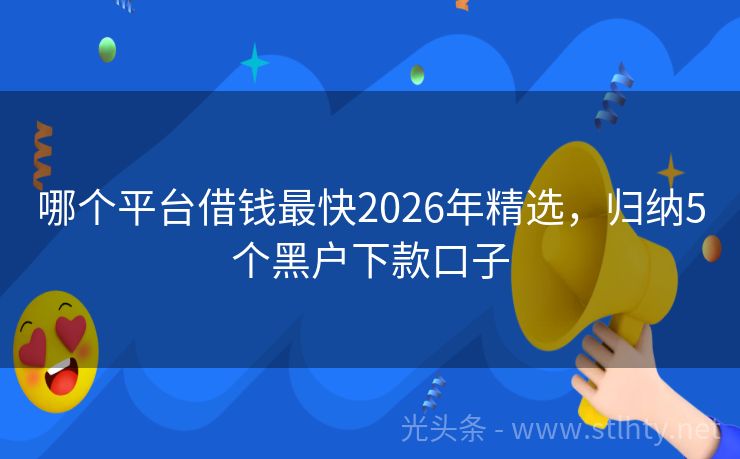 哪个平台借钱最快2026年精选，归纳5个黑户下款口子

光头条 - www.stlhty.net